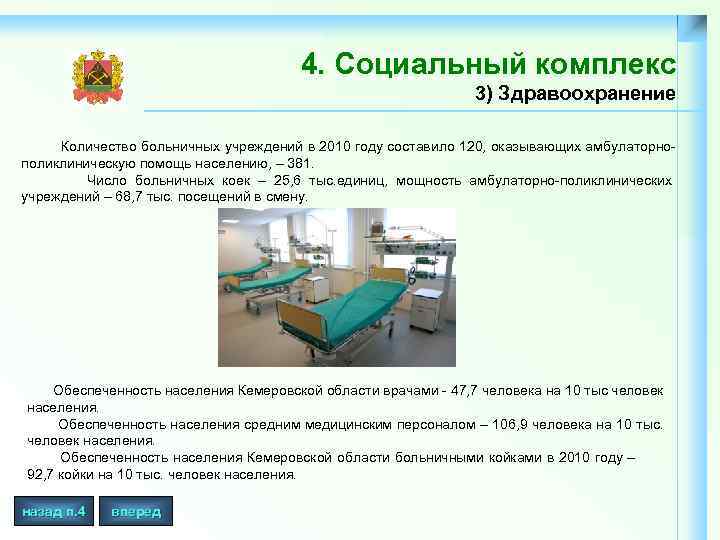 4. Социальный комплекс
3) Здравоохранение

Количество больничных учреждений в 2010 году составило 120, оказывающих амбулаторно-поликлиническую помощь населению, – 381.

Число больничных коек – 25,6 тыс.единиц, мощность амбулаторно-поликлинических учреждений – 68,7 тыс. посещений в смену.

Обеспеченность населения Кемеровской области врачами - 47,7 человека на 10 тыс человек населения.

Обеспеченность населения средним медицинским персоналом – 106,9 человека на 10 тыс. человек населения.

Обеспеченность населения Кемеровской области больничными койками в 2010 году – 92,7 койки на 10 тыс. человек населения.

назад п.4

вперед